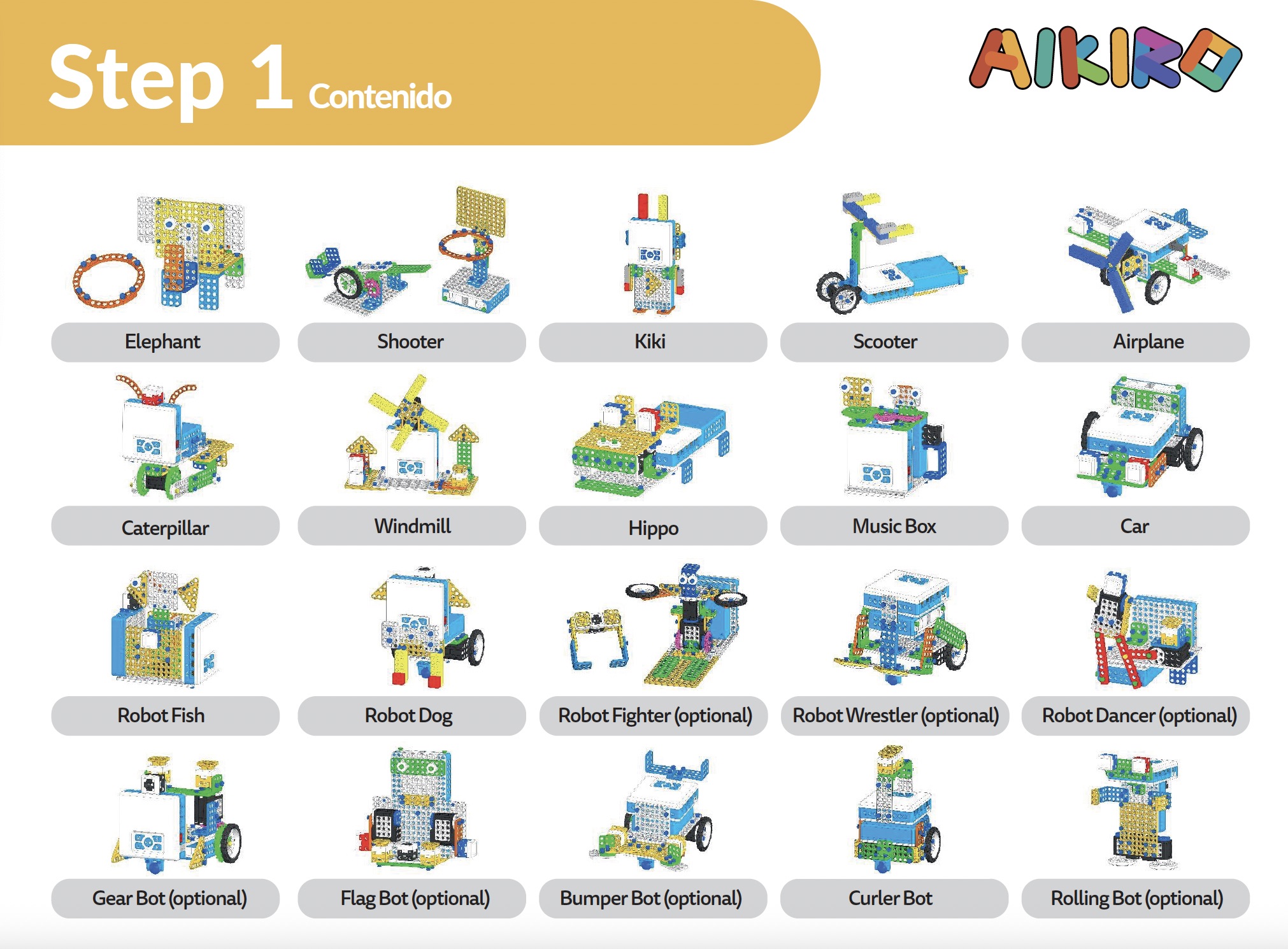 Step 1 Contenido

AIKIRO

Elephant
Shooter
Kiki
Scooter
Airplane

Caterpillar
Windmill
Hippo
Music Box
Car

Robot Fish
Robot Dog
Robot Fighter (optional)
Robot Wrestler (optional)
Robot Dancer (optional)

Gear Bot (optional)
Flag Bot (optional)
Bumper Bot (optional)
Curler Bot
Rolling Bot (optional)